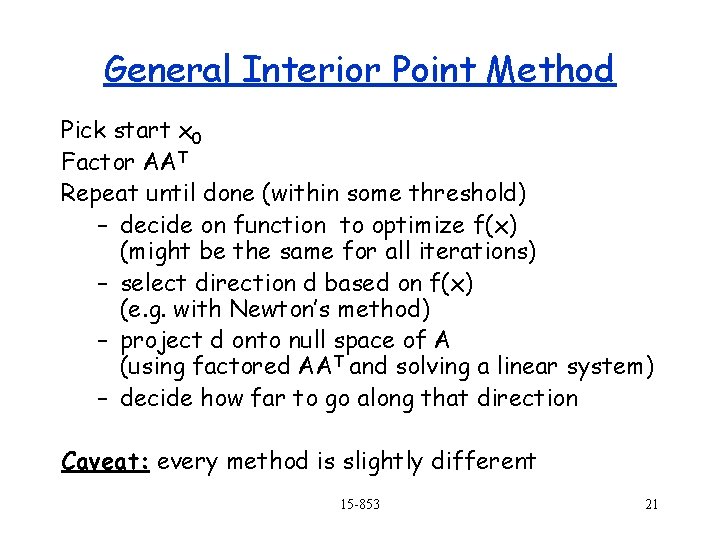 General Interior Point Method

Pick start $x_0$
Factor $AA^T$
Repeat until done (within some threshold)
– decide on function to optimize f(x) (might be the same for all iterations)
– select direction d based on f(x) (e.g. with Newton's method)
– project d onto null space of A (using factored $AA^T$ and solving a linear system)
– decide how far to go along that direction

Caveat: every method is slightly different

15-853

21